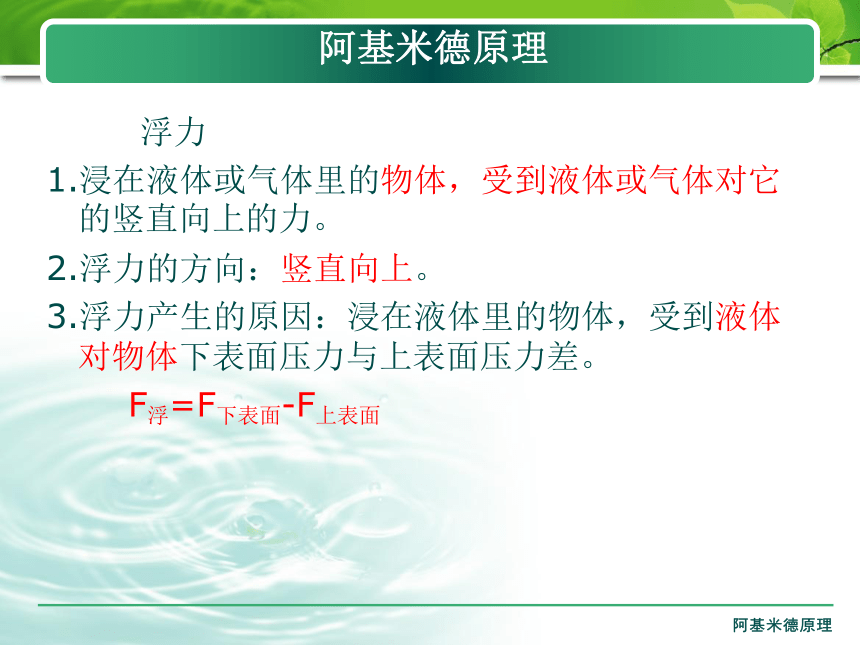 阿基米德原理

浮力

1.浸在液体或气体里的物体，受到液体或气体对它的竖直向上的力。

2.浮力的方向：竖直向上。

3.浮力产生的原因：浸在液体里的物体，受到液体对物体下表面压力与上表面压力差。

$F_{浮}=F_{下表面}-F_{上表面}$

阿基米德原理